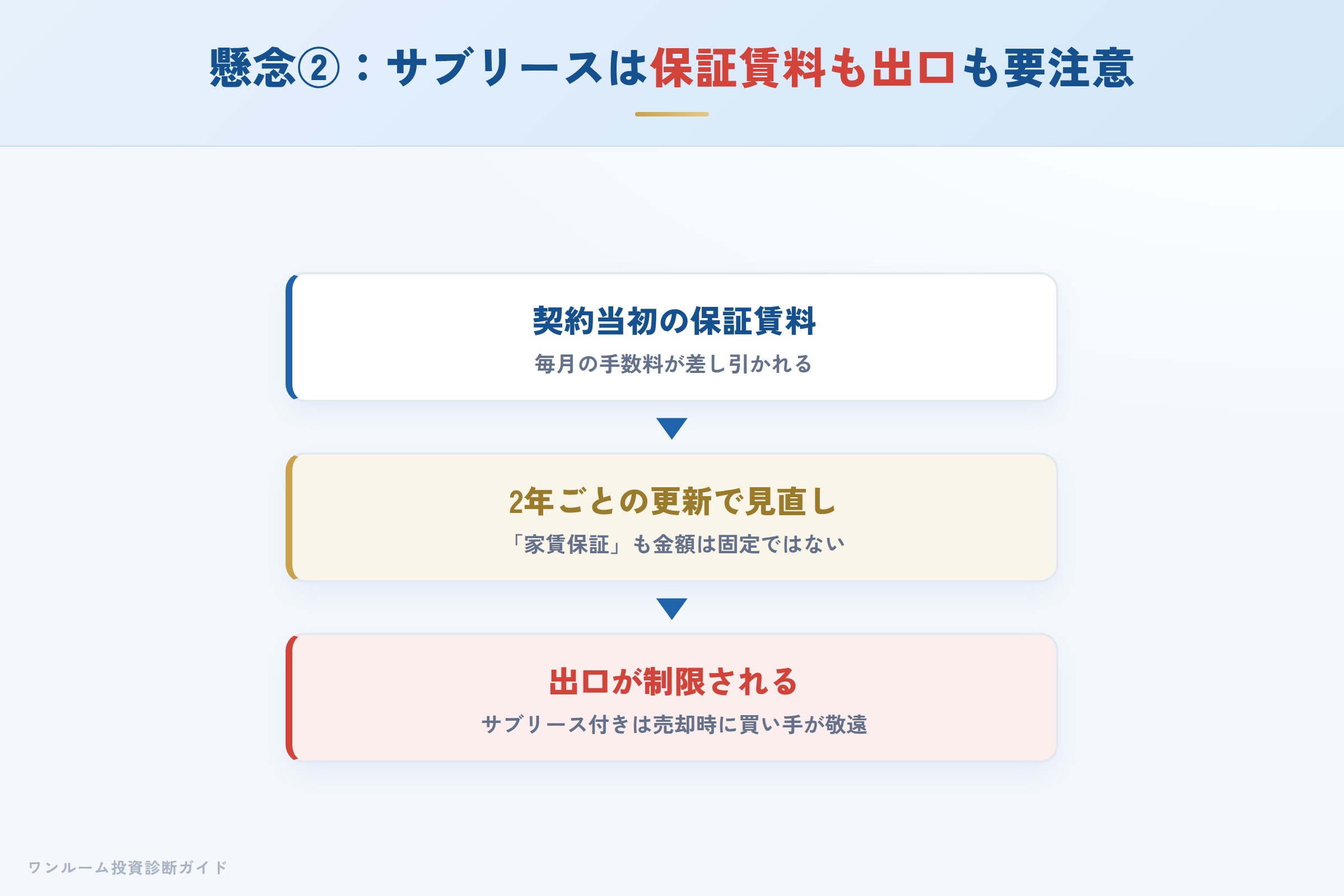 懸念②：サブリースは保証賃料も出口も要注意

契約当初の保証賃料

毎月の手数料が差し引かれる

2年ごとの更新で見直し

「家賃保証」も金額は固定ではない

出口が制限される

サブリース付きは売却時に買い手が敬遠

ワンルーム投資診断ガイド